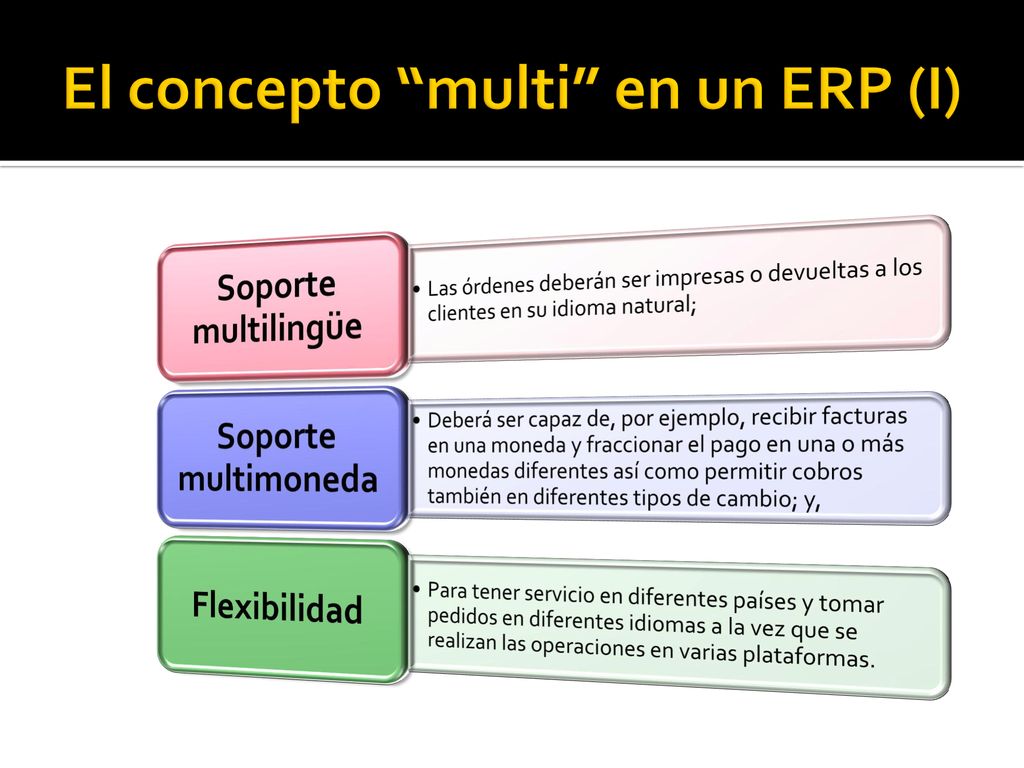 El concepto “multi” en un ERP (I)

Soporte multilingüe

• Las órdenes deberán ser impresas o devueltas a los clientes en su idioma natural;

Soporte multimoneda

• Deberá ser capaz de, por ejemplo, recibir facturas en una moneda y fraccionar el pago en una o más monedas diferentes así como permitir cobros también en diferentes tipos de cambio; y,

Flexibilidad

• Para tener servicio en diferentes países y tomar pedidos en diferentes idiomas a la vez que se realizan las operaciones en varias plataformas.